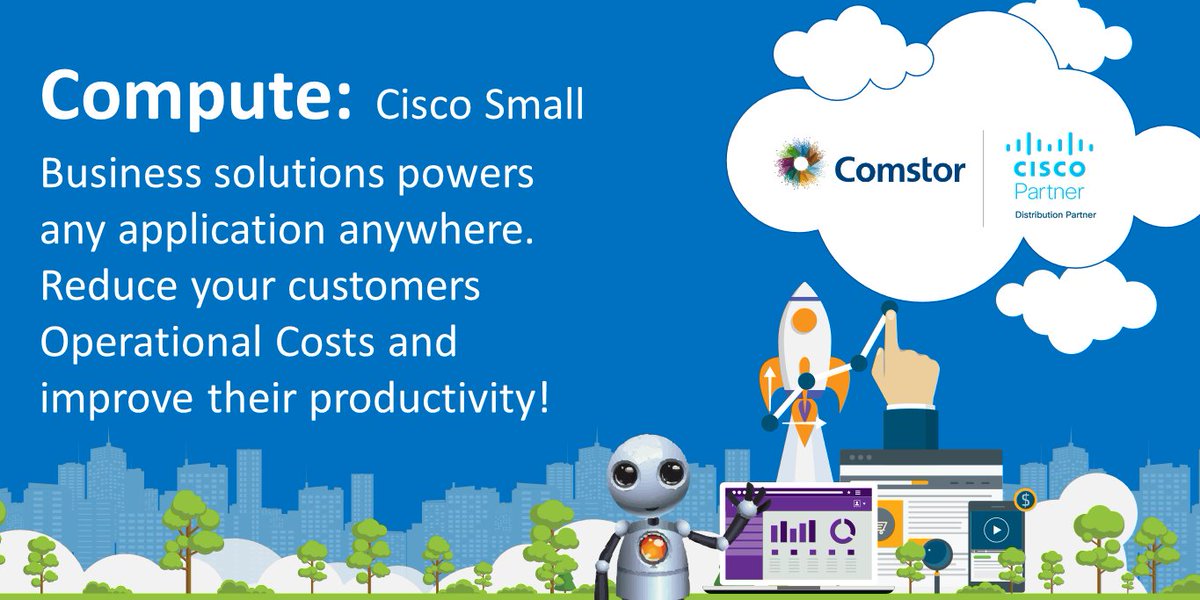 Compute: Cisco Small Business solutions powers any application anywhere. Reduce your customers Operational Costs and improve their productivity!

Comstor

CISCO
Partner
Distribution Partner